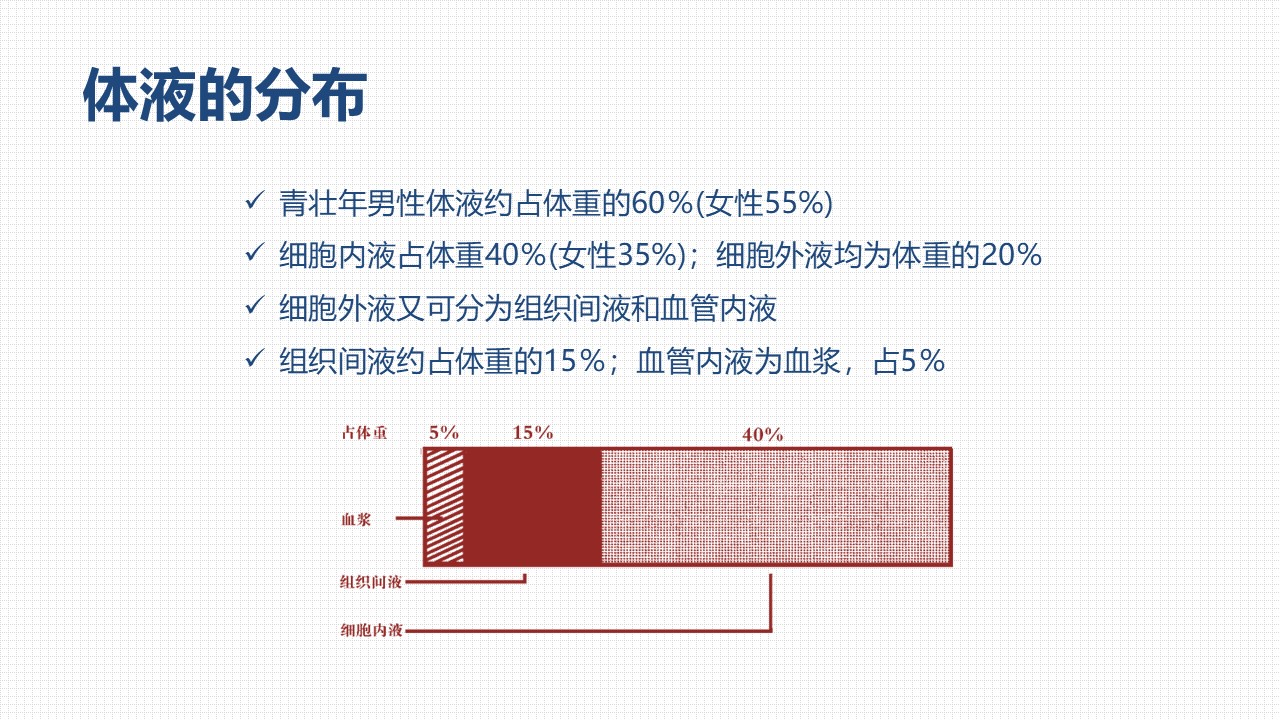 体液的分布

✓ 青壮年男性体液约占体重的60％(女性55%)

✓ 细胞内液占体重40%(女性35%)；细胞外液均为体重的20％

✓ 细胞外液又可分为组织间液和血管内液

✓ 组织间液约占体重的15％；血管内液为血浆，占5％

占体重 5% 15% 40%

血浆

组织间液

细胞内液